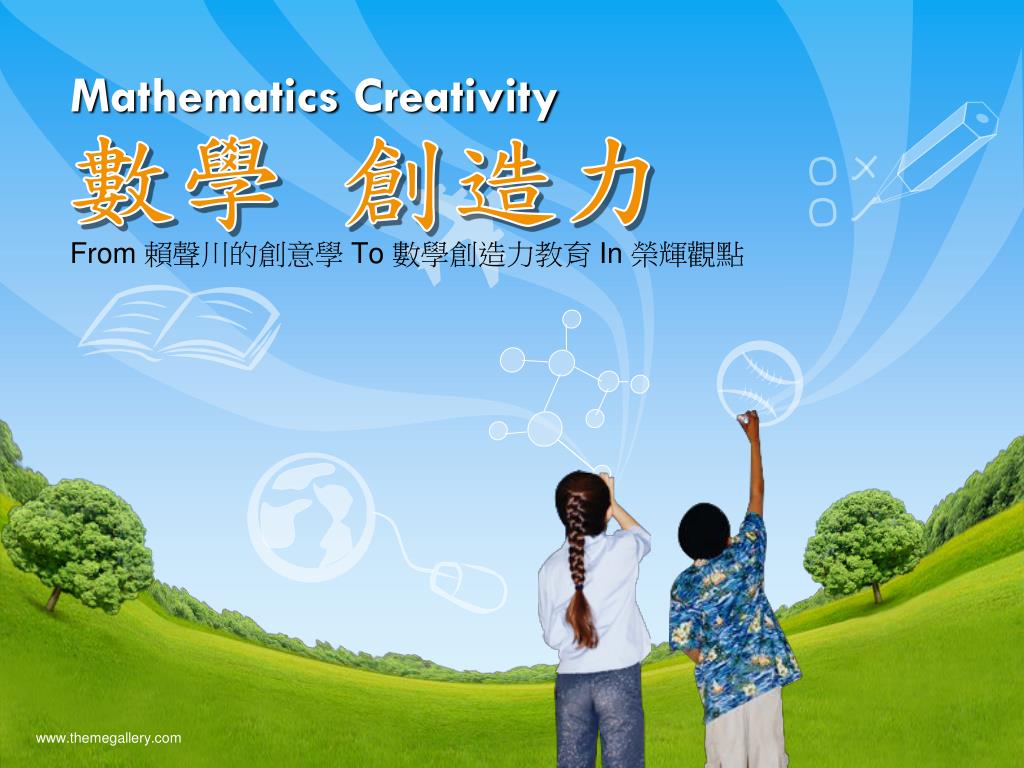 Mathematics Creativity

數學 創造力

From 賴聲川的創意學 To 數學創造力教育 In 榮輝觀點

www.themegallery.com